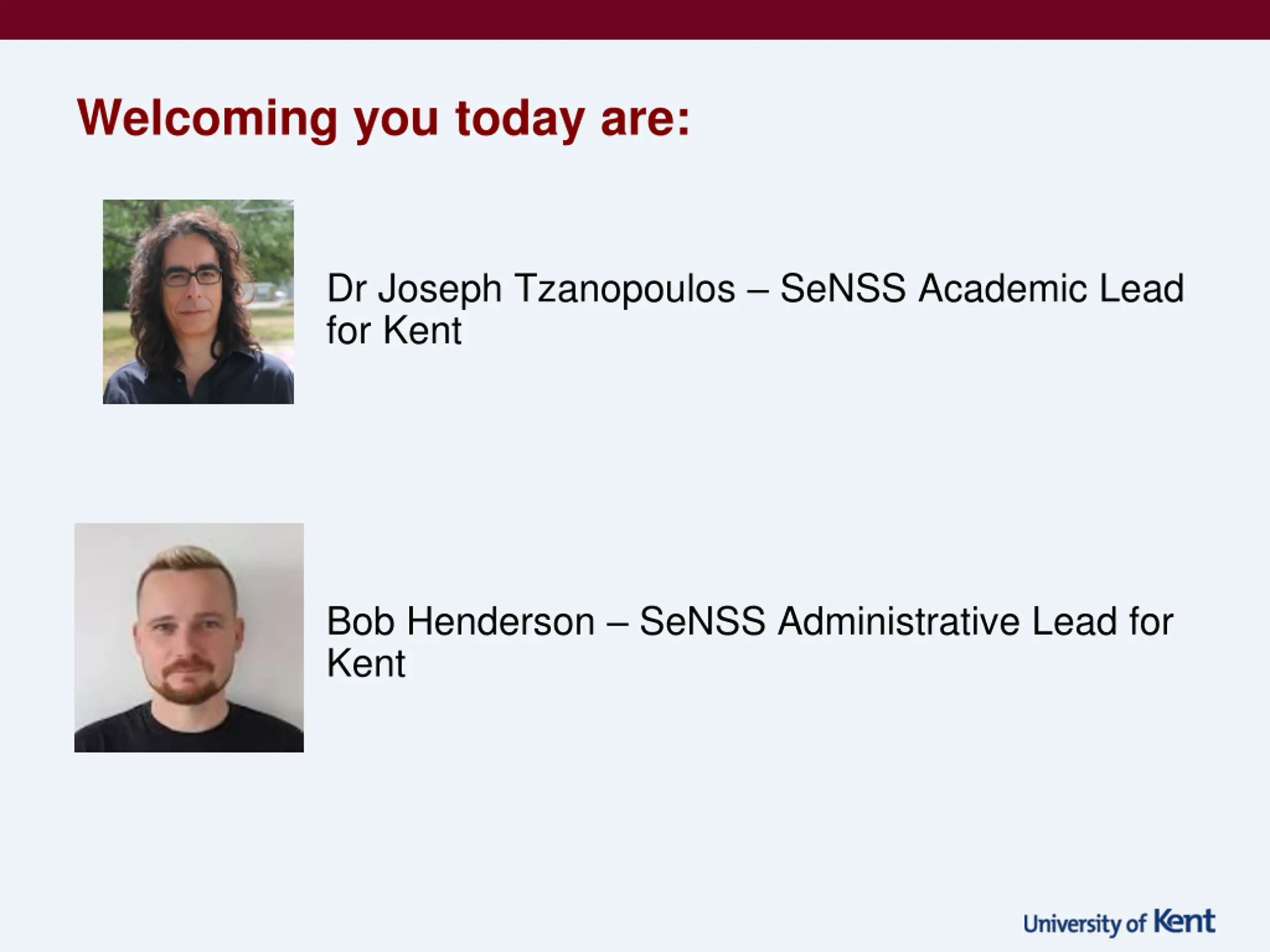 Welcoming you today are:

Dr Joseph Tzanopoulos – SeNSS Academic Lead for Kent

Bob Henderson – SeNSS Administrative Lead for Kent

University of Kent